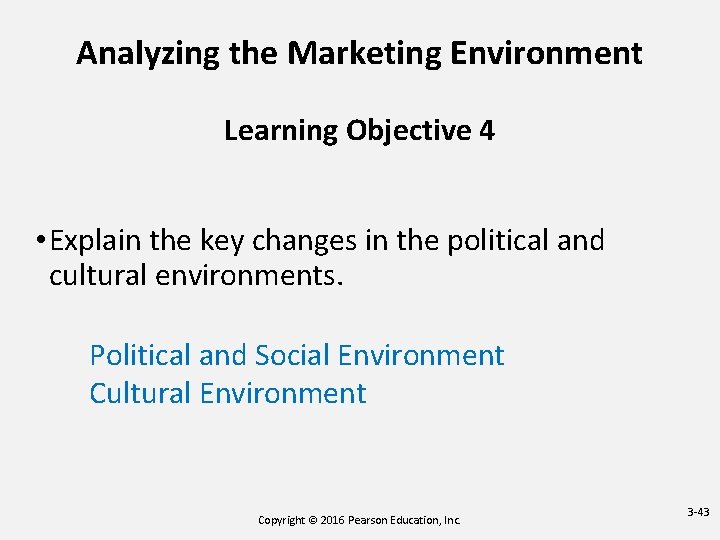 Analyzing the Marketing Environment

Learning Objective 4

• Explain the key changes in the political and cultural environments.

Political and Social Environment
Cultural Environment

Copyright © 2016 Pearson Education, Inc.

3-43